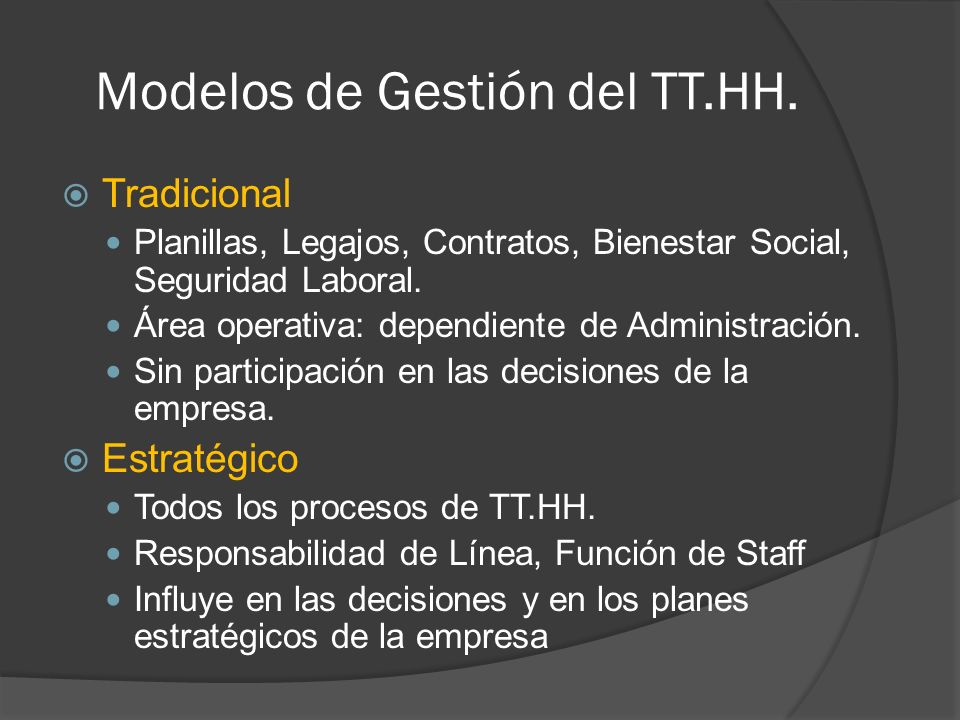 Modelos de Gestión del TT.HH.

Tradicional

Planillas, Legajos, Contratos, Bienestar Social, Seguridad Laboral.

Área operativa: dependiente de Administración.

Sin participación en las decisiones de la empresa.

Estratégico

Todos los procesos de TT.HH.

Responsabilidad de Línea, Función de Staff

Influye en las decisiones y en los planes estratégicos de la empresa